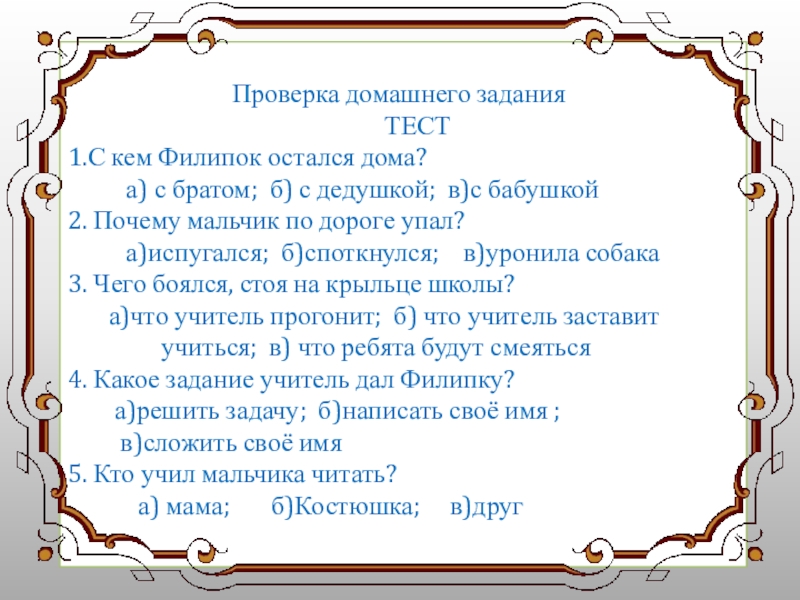 Проверка домашнего задания
ТЕСТ
1.С кем Филипок остался дома?
а) с братом; б) с дедушкой; в)с бабушкой
2. Почему мальчик по дороге упал?
а)испугался; б)споткнулся; в)уронила собака
3. Чего боялся, стоя на крыльце школы?
а)что учитель прогонит; б) что учитель заставит учиться; в) что ребята будут смеяться
4. Какое задание учитель дал Филипку?
а)решить задачу; б)написать своё имя ;
в)сложить своё имя
5. Кто учил мальчика читать?
а) мама; б)Костюшка; в)друг